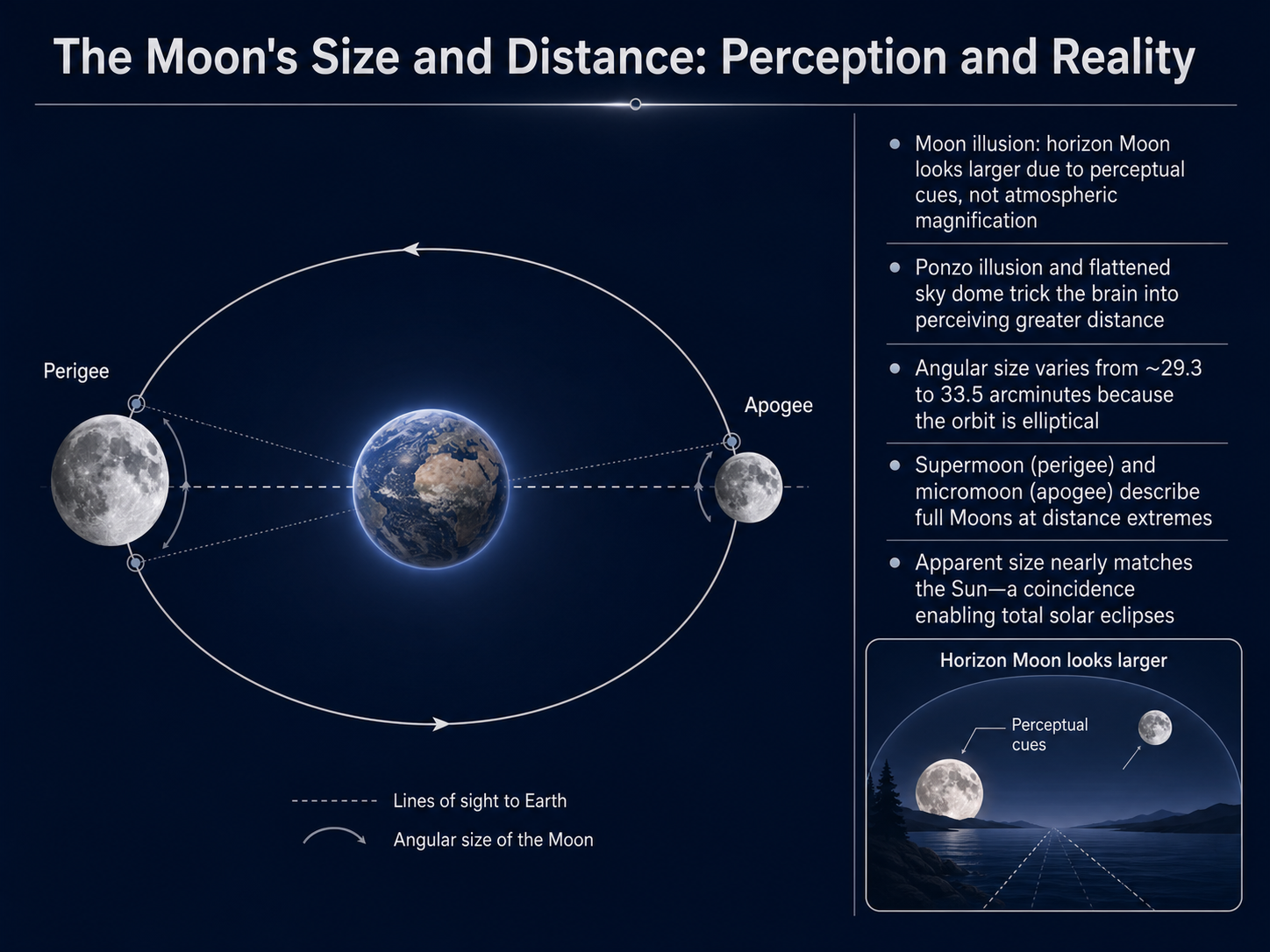 The Moon's Size and Distance: Perception and Reality

Perigee

Apogee

Lines of sight to Earth

Angular size of the Moon

Moon illusion: horizon Moon looks larger due to perceptual cues, not atmospheric magnification

Ponzo illusion and flattened sky dome trick the brain into perceiving greater distance

Angular size varies from ~29.3 to 33.5 arcminutes because the orbit is elliptical

Supermoon (perigee) and micromoon (apogee) describe full Moons at distance extremes

Apparent size nearly matches the Sun—a coincidence enabling total solar eclipses

Horizon Moon looks larger

Perceptual cues